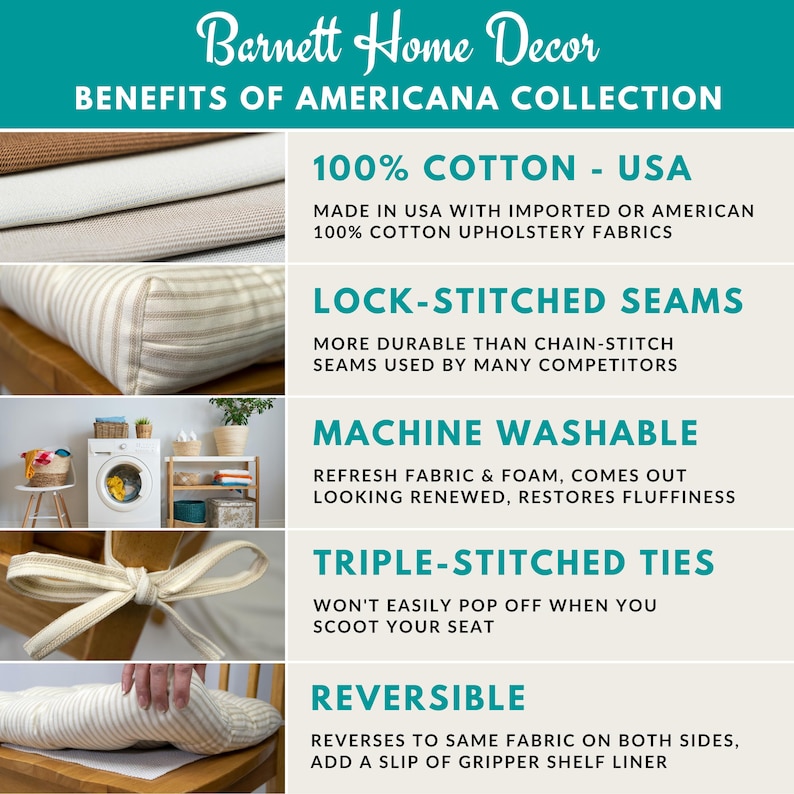 Barnett Home Decor
BENEFITS OF AMERICANA COLLECTION

100% COTTON - USA
MADE IN USA WITH IMPORTED OR AMERICAN 100% COTTON UPHOLSTERY FABRICS

LOCK-STITCHED SEAMS
MORE DURABLE THAN CHAIN-STITCH SEAMS USED BY MANY COMPETITORS

MACHINE WASHABLE
REFRESH FABRIC & FOAM, COMES OUT LOOKING RENEWED, RESTORES FLUFFINESS

TRIPLE-STITCHED TIES
WON'T EASILY POP OFF WHEN YOU SCOOT YOUR SEAT

REVERSIBLE
REVERSES TO SAME FABRIC ON BOTH SIDES, ADD A SLIP OF GRIPPER SHELF LINER